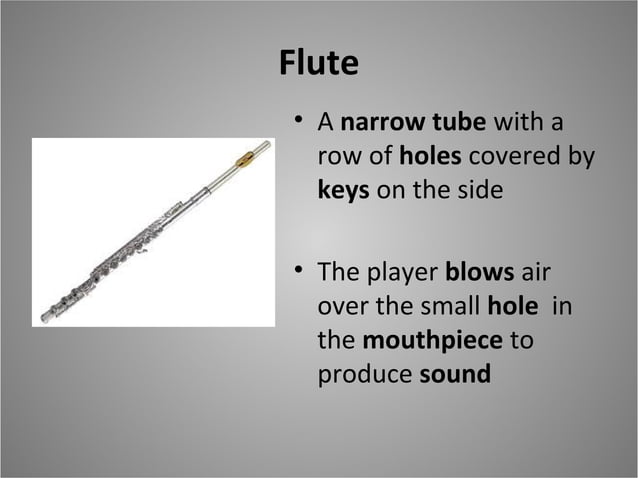 Flute

• A narrow tube with a row of holes covered by keys on the side

• The player blows air over the small hole in the mouthpiece to produce sound